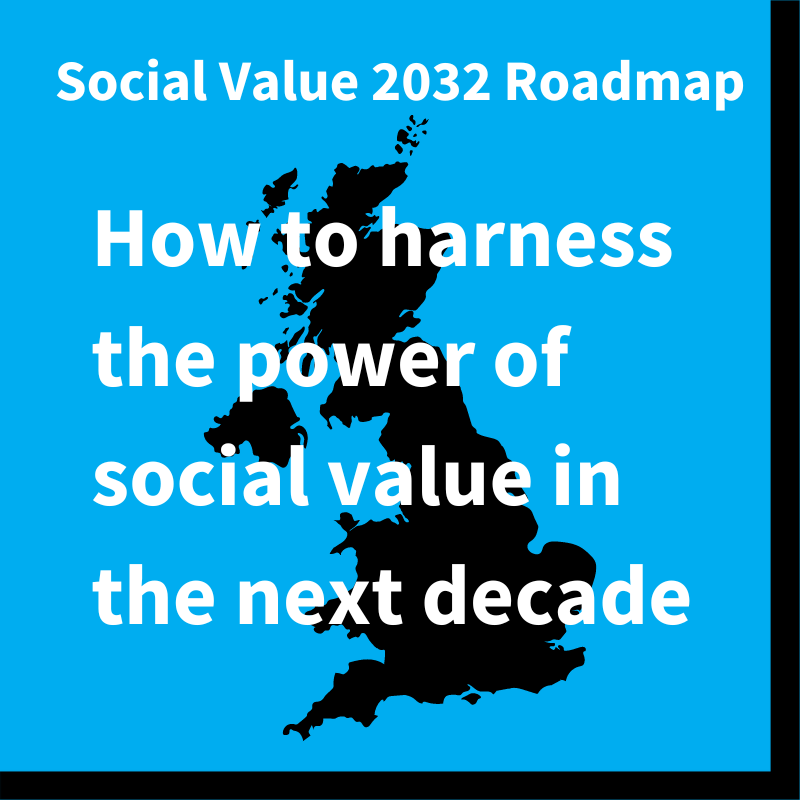 Social Value 2032 Roadmap

How to harness the power of social value in the next decade